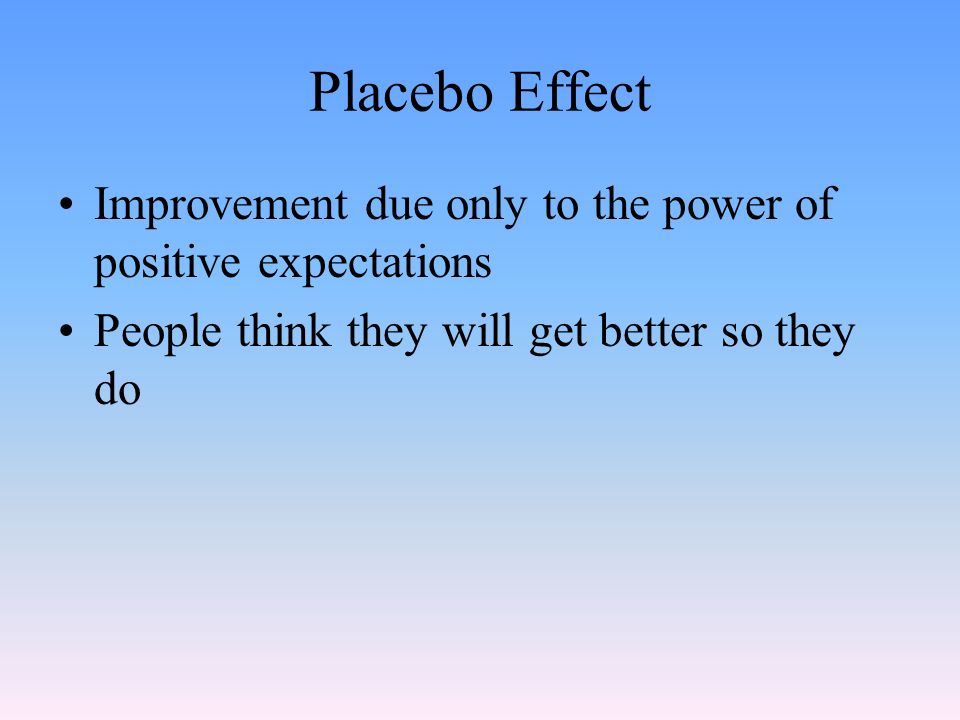 Placebo Effect

• Improvement due only to the power of positive expectations
• People think they will get better so they do